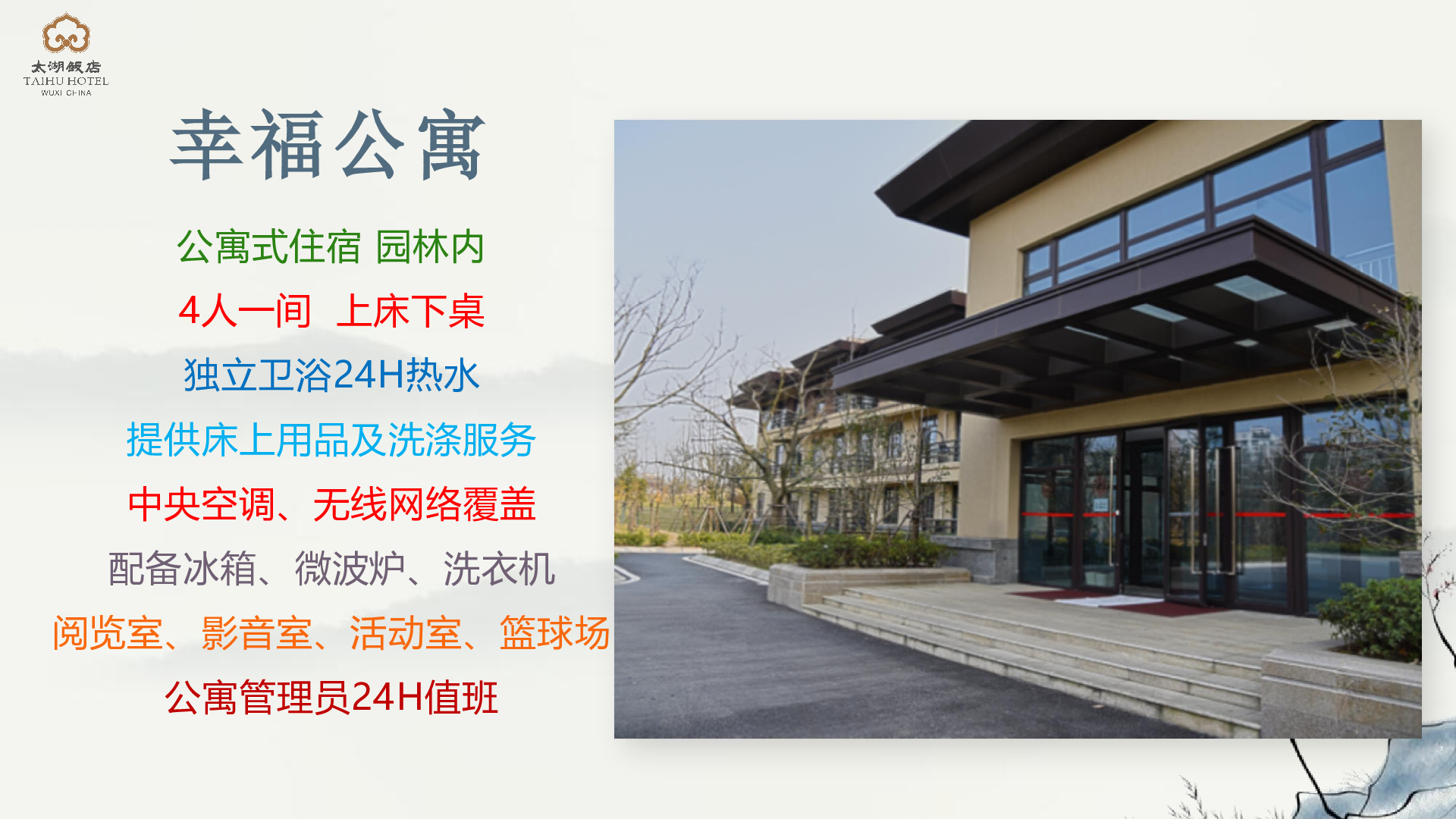 太湖饭店
TAIHU HOTEL
WUXI CHINA

幸福公寓

公寓式住宿 园林内

4人一间 上床下桌

独立卫浴24H热水

提供床上用品及洗涤服务

中央空调、无线网络覆盖

配备冰箱、微波炉、洗衣机

阅览室、影音室、活动室、篮球场

公寓管理员24H值班